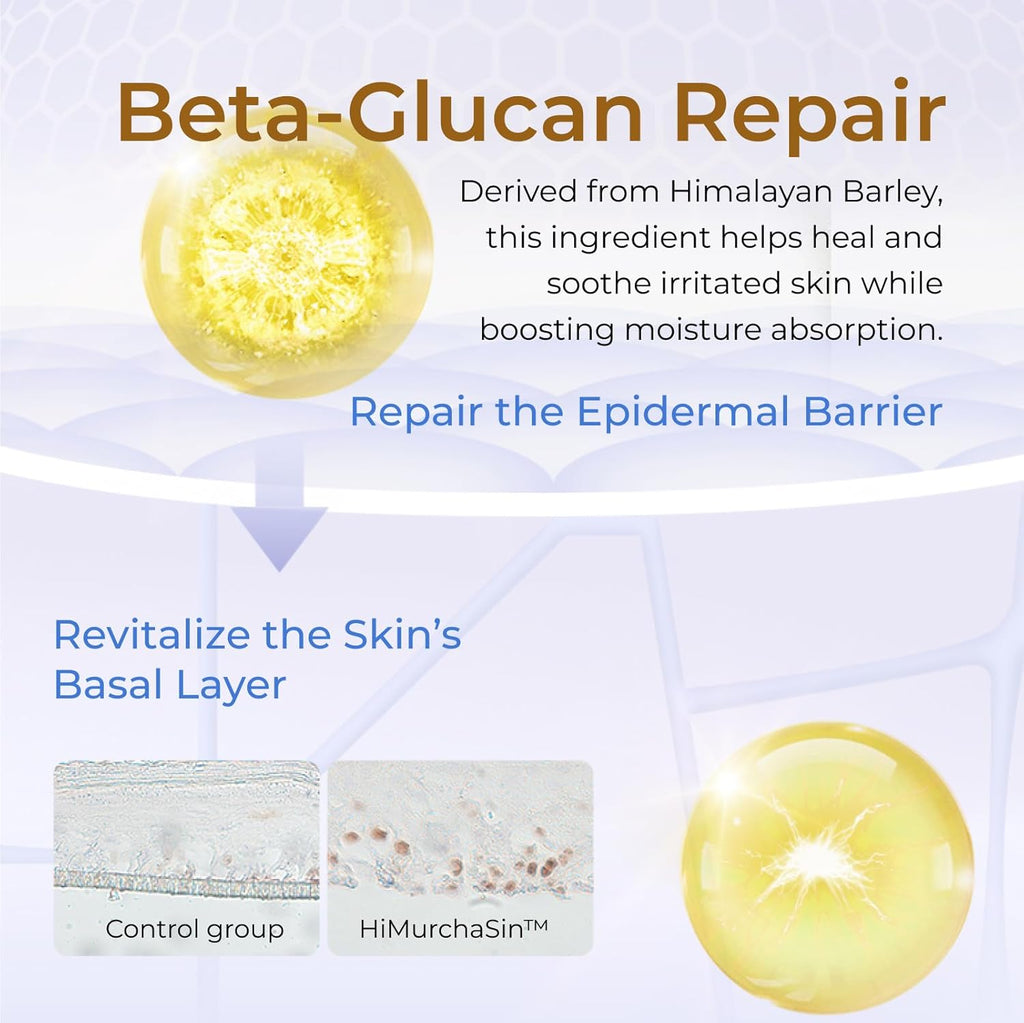 Beta-Glucan Repair

Derived from Himalayan Barley, this ingredient helps heal and soothe irritated skin while boosting moisture absorption.

Repair the Epidermal Barrier

Revitalize the Skin's Basal Layer

Control group

HiMurchaSin™